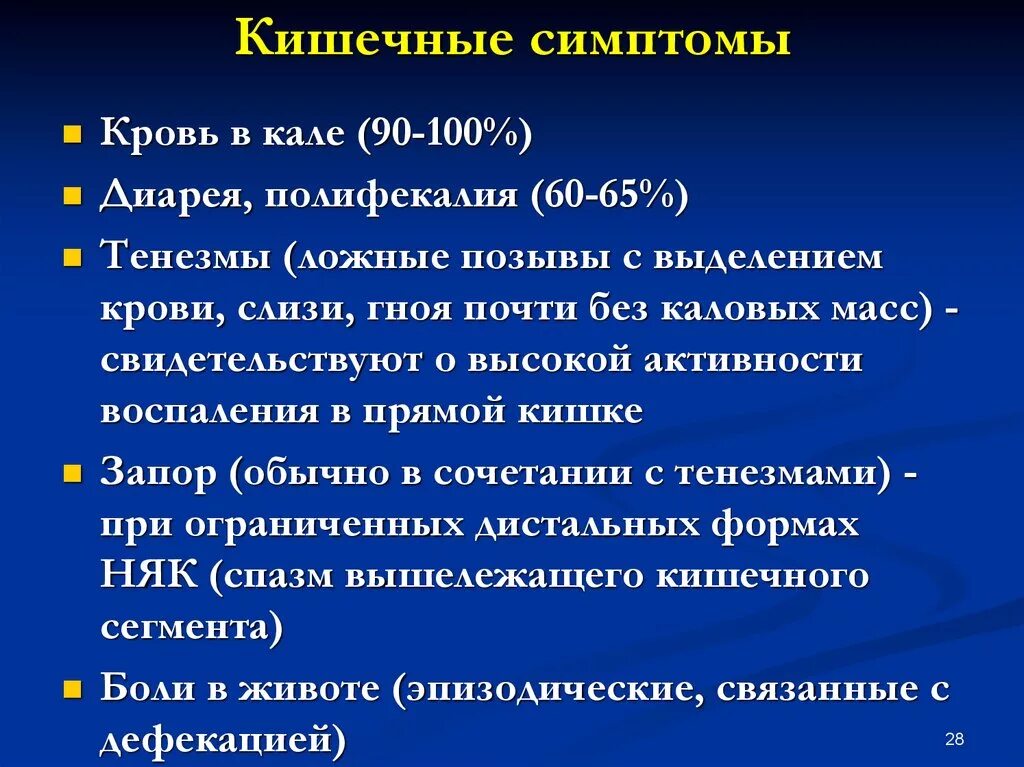 Кишечные симптомы

- Кровь в кале (90-100%)
- Диарея, полифекалия (60-65%)
- Тенезмы (ложные позывы с выделением крови, слизи, гноя почти без каловых масс) - свидетельствуют о высокой активности воспаления в прямой кишке
- Запор (обычно в сочетании с тенезмами) - при ограниченных дистальных формах НЯК (спазм вышележащего кишечного сегмента)
- Боли в животе (эпизодические, связанные с дефекацией)

28